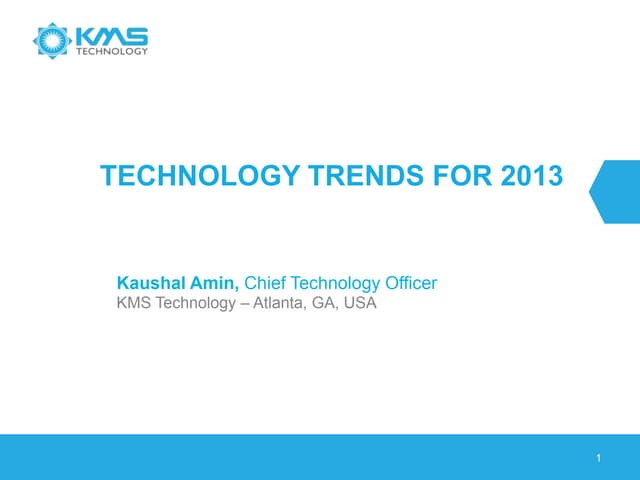 KMS TECHNOLOGY

TECHNOLOGY TRENDS FOR 2013

Kaushal Amin, Chief Technology Officer
KMS Technology – Atlanta, GA, USA

1